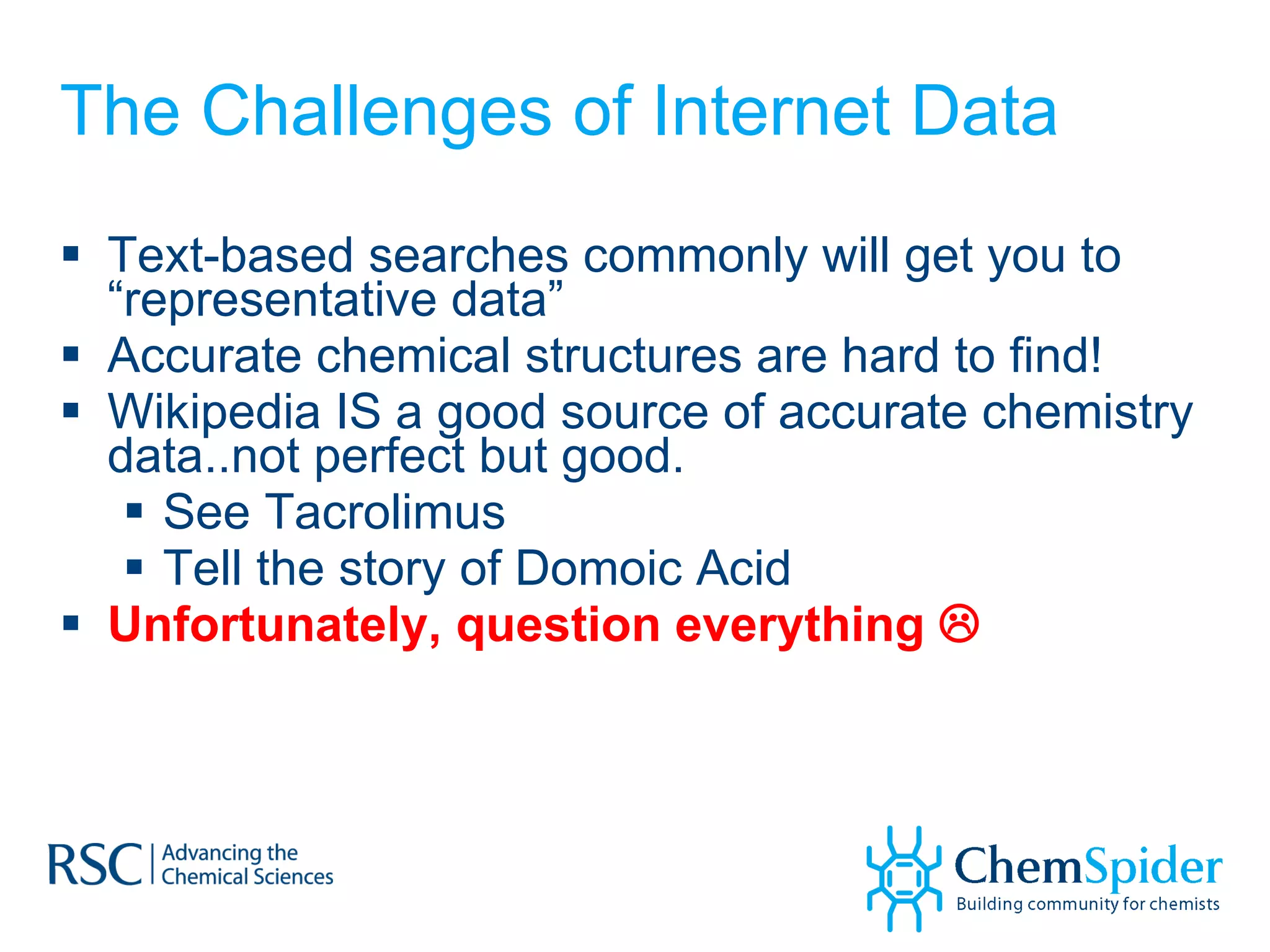 The Challenges of Internet Data

▪ Text-based searches commonly will get you to “representative data”
▪ Accurate chemical structures are hard to find!
▪ Wikipedia IS a good source of accurate chemistry data..not perfect but good.
  ▪ See Tacrolimus
  ▪ Tell the story of Domoic Acid
▪ Unfortunately, question everything ☹

RSC | Advancing the Chemical Sciences

ChemSpider
Building community for chemists